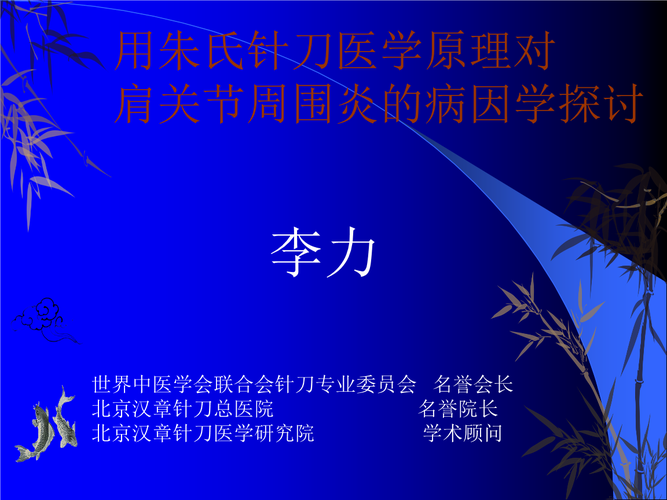 用朱氏针刀医学原理对
肩关节周围炎的病因学探讨

李力

世界中医学会联合会针刀专业委员会 名誉会长
北京汉章针刀总医院 名誉院长
北京汉章针刀医学研究院 学术顾问